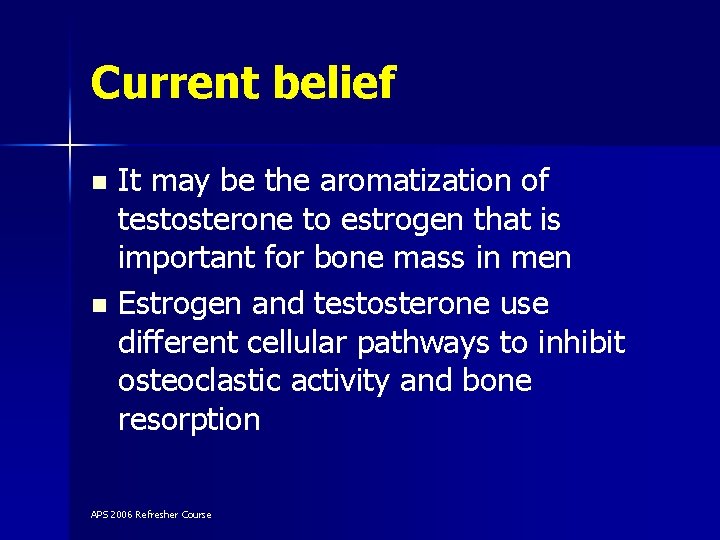 Current belief

- It may be the aromatization of testosterone to estrogen that is important for bone mass in men
- Estrogen and testosterone use different cellular pathways to inhibit osteoclastic activity and bone resorption

APS 2006 Refresher Course